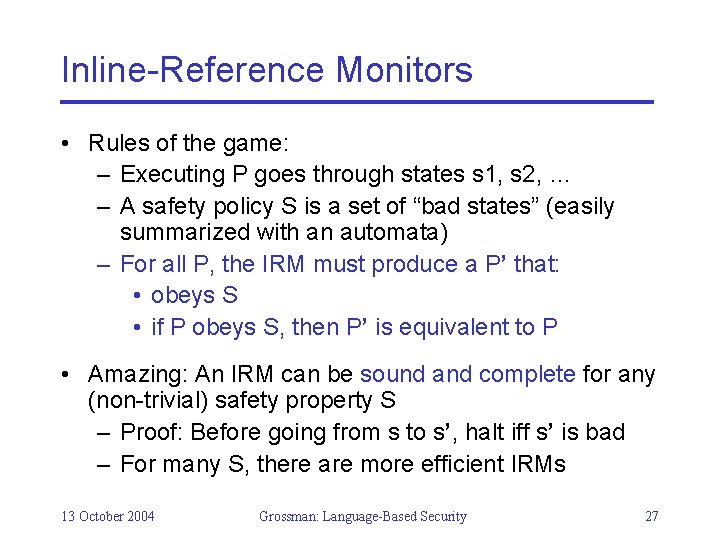 Inline-Reference Monitors

• Rules of the game:
– Executing P goes through states s1, s2, …
– A safety policy S is a set of “bad states” (easily summarized with an automata)
– For all P, the IRM must produce a P’ that:
• obeys S
• if P obeys S, then P’ is equivalent to P

• Amazing: An IRM can be sound and complete for any (non-trivial) safety property S
– Proof: Before going from s to s’, halt iff s’ is bad
– For many S, there are more efficient IRMs

13 October 2004
Grossman: Language-Based Security
27